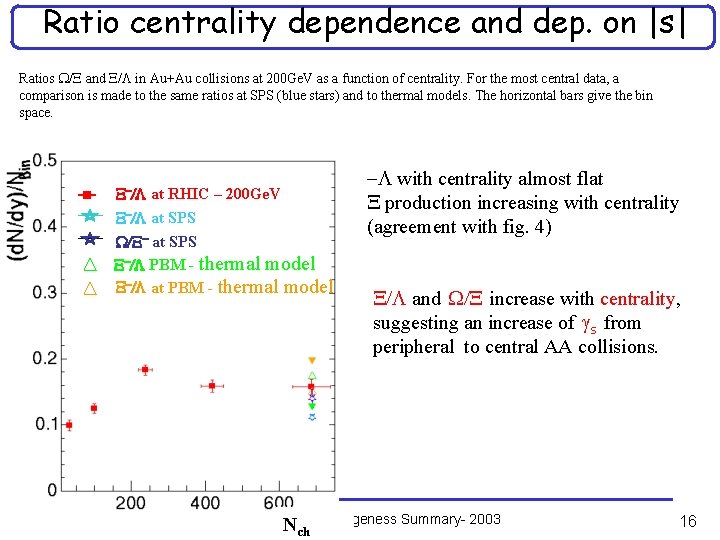 Ratio centrality dependence and dep. on |s|

Ratios $\Omega/\Xi$ and $\Xi/\Lambda$ in Au+Au collisions at 200GeV as a function of centrality. For the most central data, a comparison is made to the same ratios at SPS (blue stars) and to thermal models. The horizontal bars give the bin space.

$(dN/dy)/N_{Bin}$

0.5
0.4
0.3
0.2
0.1
0

200 400 600

$N_{ch}$

$\Xi^-/\Lambda$ at RHIC – 200GeV
$\Xi^-/\Lambda$ at SPS
$\Omega/\Xi^-$ at SPS
$\Xi^-/\Lambda$ PBM - thermal model
$\Xi^-/\Lambda$ at PBM - thermal model

$-\Lambda$ with centrality almost flat
$\Xi$ production increasing with centrality (agreement with fig. 4)

$\Xi/\Lambda$ and $\Omega/\Xi$ increase with centrality, suggesting an increase of $\gamma_s$ from peripheral to central AA collisions.

geness Summary- 2003

16